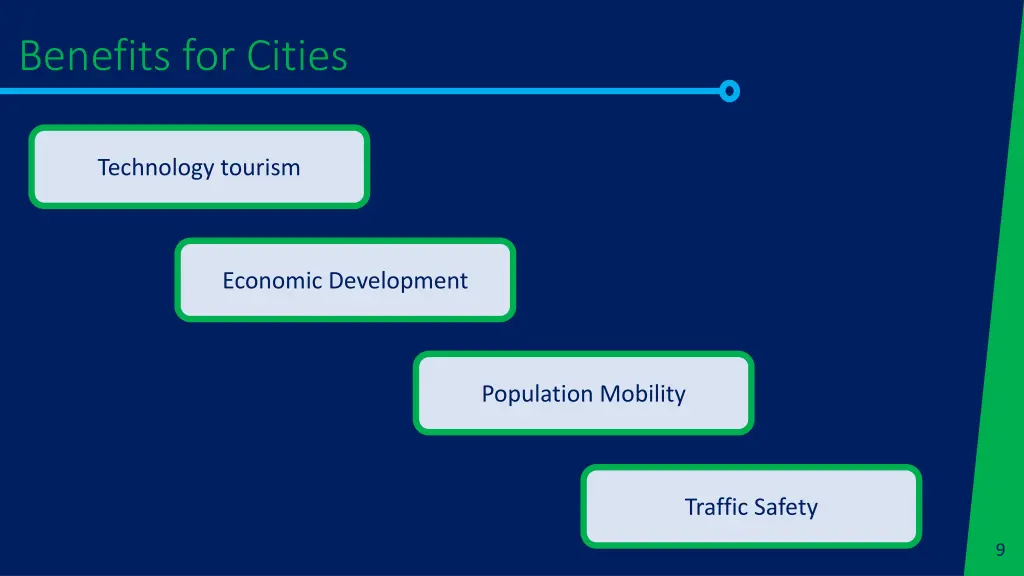 Benefits for Cities

Technology tourism

Economic Development

Population Mobility

Traffic Safety

9